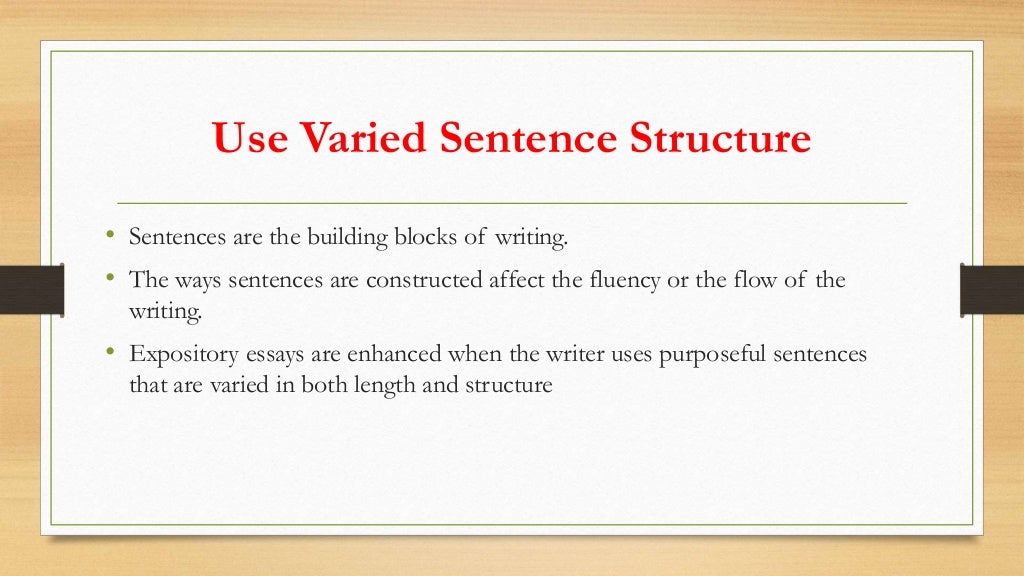 Use Varied Sentence Structure

• Sentences are the building blocks of writing.
• The ways sentences are constructed affect the fluency or the flow of the writing.
• Expository essays are enhanced when the writer uses purposeful sentences that are varied in both length and structure